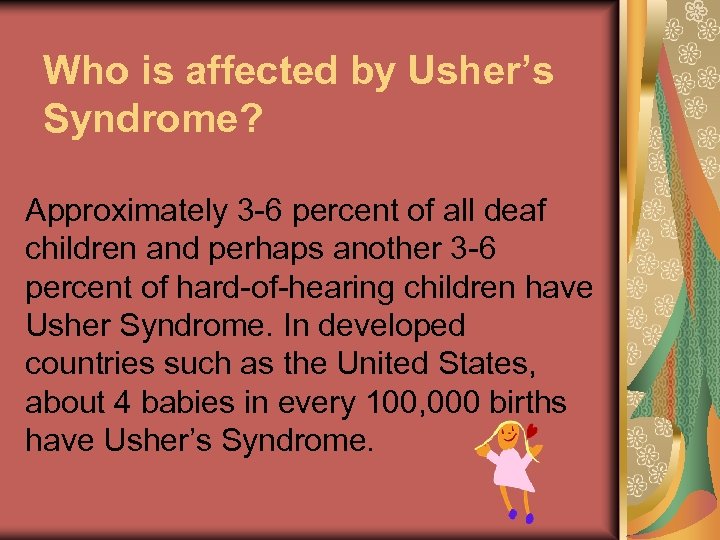 Who is affected by Usher’s Syndrome?

Approximately 3-6 percent of all deaf children and perhaps another 3-6 percent of hard-of-hearing children have Usher Syndrome. In developed countries such as the United States, about 4 babies in every 100,000 births have Usher’s Syndrome.